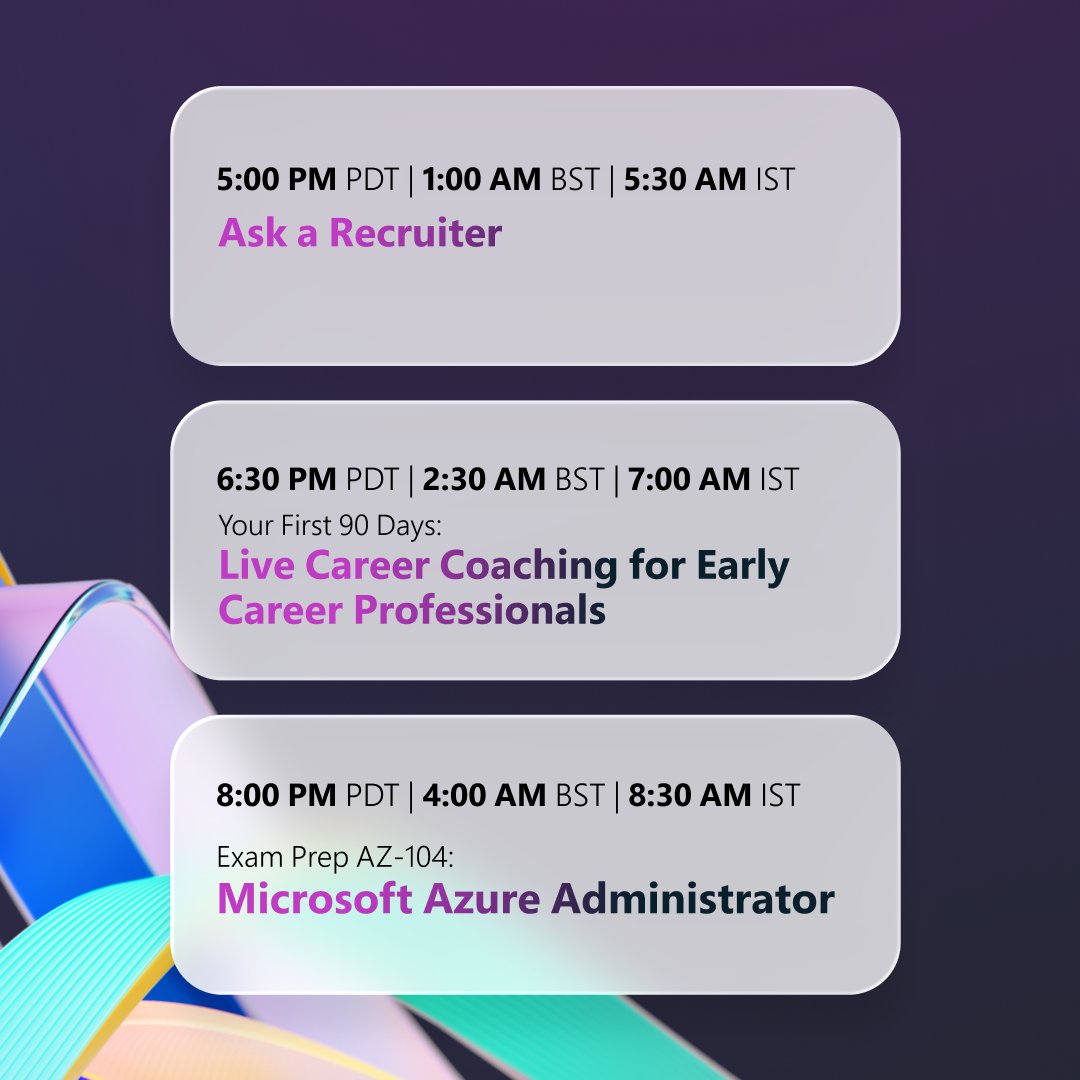 5:00 PM PDT | 1:00 AM BST | 5:30 AM IST
Ask a Recruiter

6:30 PM PDT | 2:30 AM BST | 7:00 AM IST
Your First 90 Days:
Live Career Coaching for Early Career Professionals

8:00 PM PDT | 4:00 AM BST | 8:30 AM IST
Exam Prep AZ-104:
Microsoft Azure Administrator